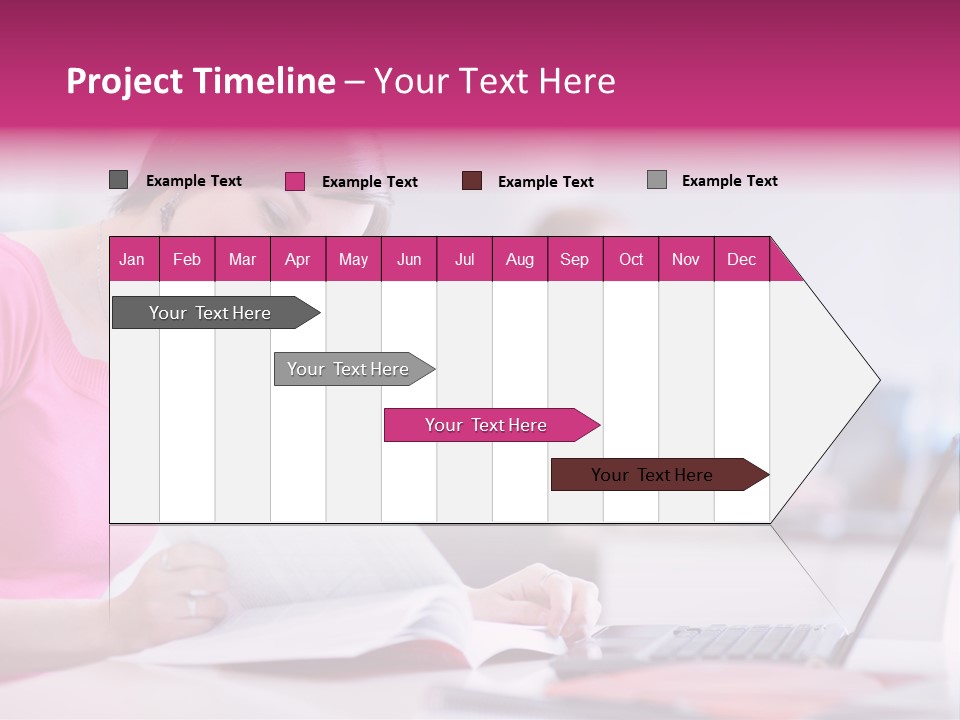 Project Timeline – Your Text Here

Example Text

Example Text

Example Text

Example Text

| Jan | Feb | Mar | Apr | May | Jun | Jul | Aug | Sep | Oct | Nov | Dec |
|---|---|---|---|---|---|---|---|---|---|---|---|

Your Text Here

Your Text Here

Your Text Here

Your Text Here